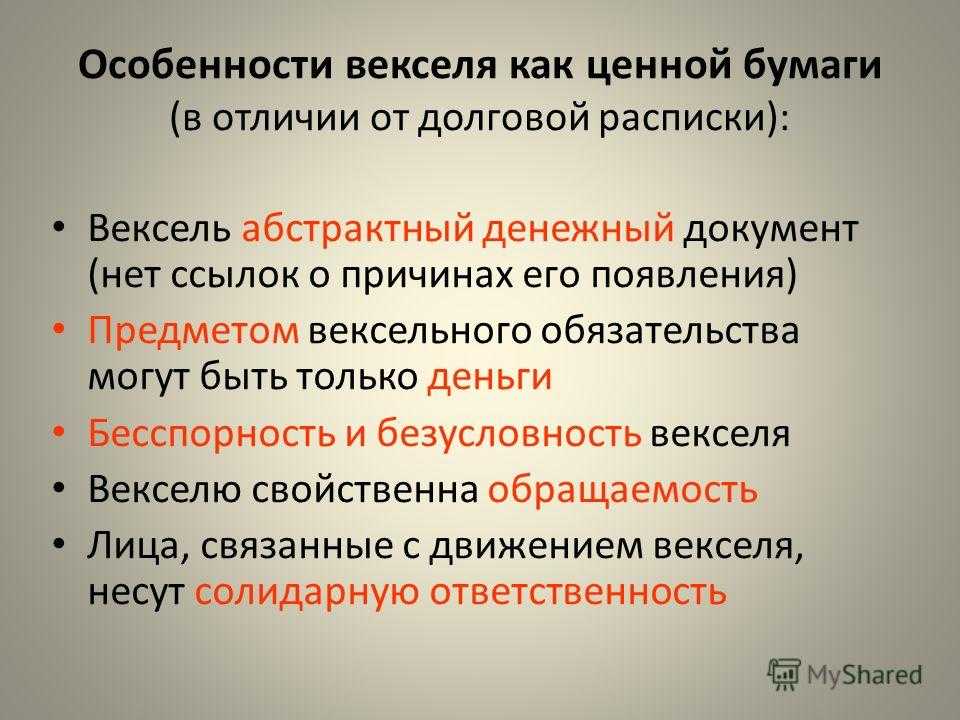 Особенности векселя как ценной бумаги
(в отличии от долговой расписки):

• Вексель абстрактный денежный документ (нет ссылок о причинах его появления)
• Предметом вексельного обязательства могут быть только деньги
• Бесспорность и безусловность векселя
• Векселю свойственна обращаемость
• Лица, связанные с движением векселя, несут солидарную ответственность

MyShared